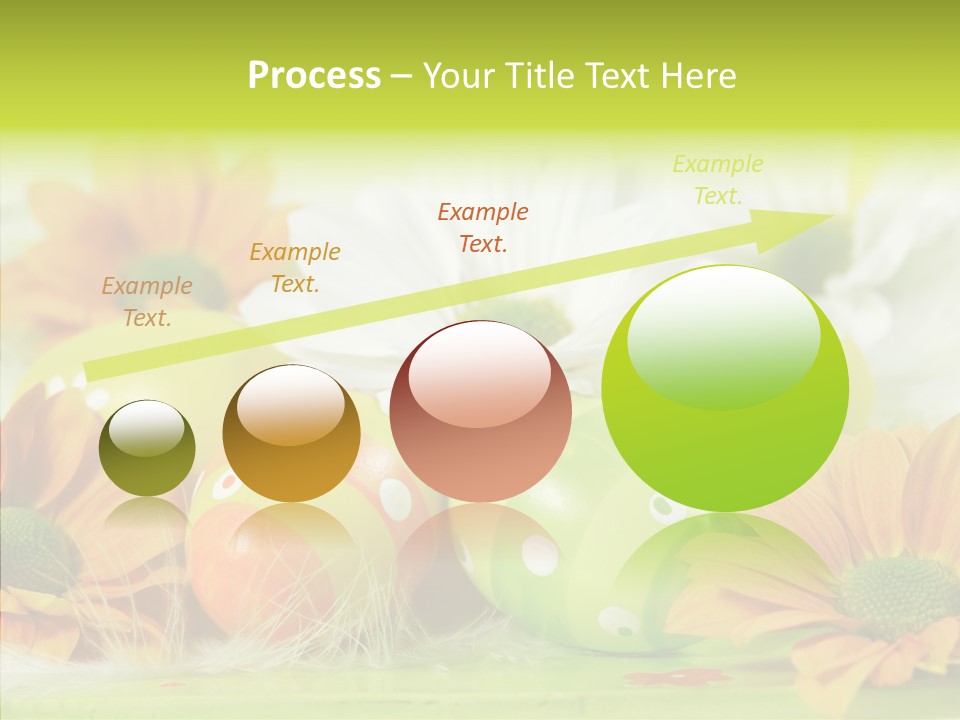 Process – Your Title Text Here

Example Text.

Example Text.

Example Text.

Example Text.